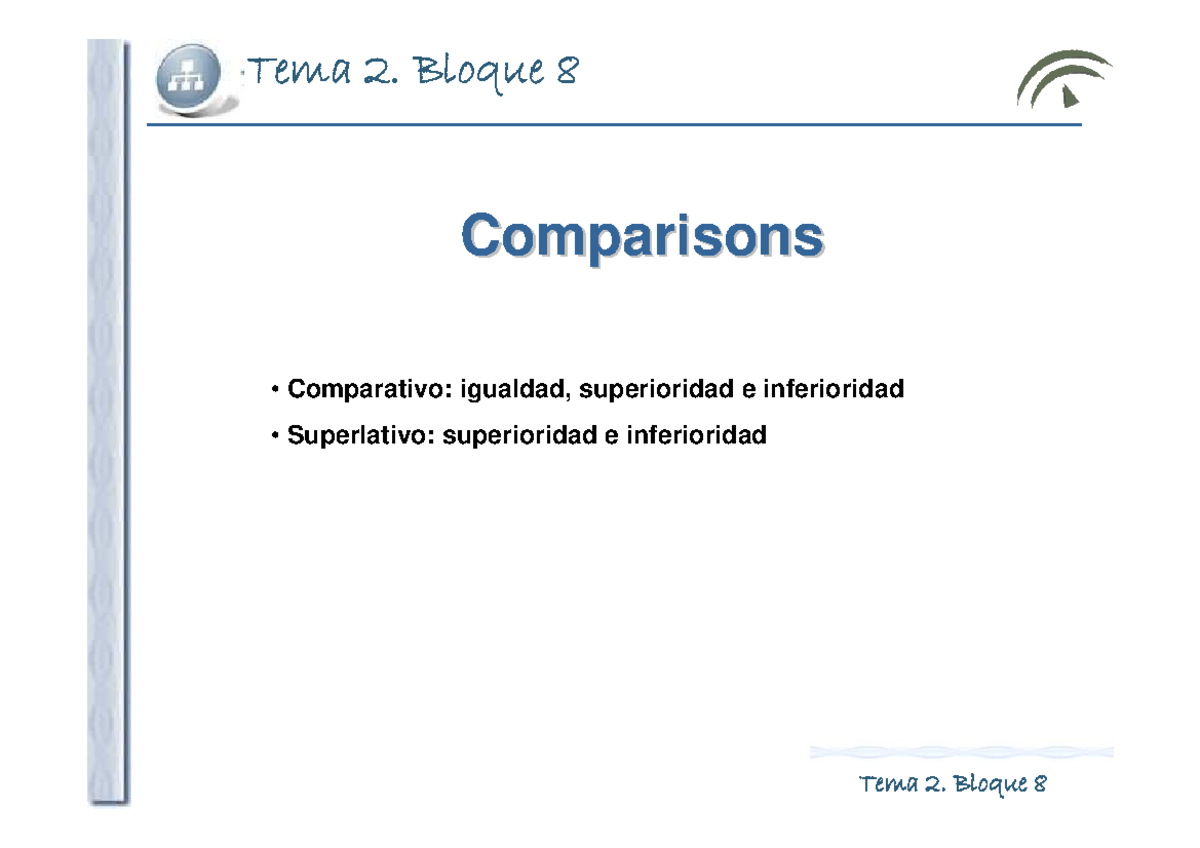 Tema 2. Bloque 8

Comparisons

• Comparativo: igualdad, superioridad e inferioridad
• Superlativo: superioridad e inferioridad

Tema 2. Bloque 8